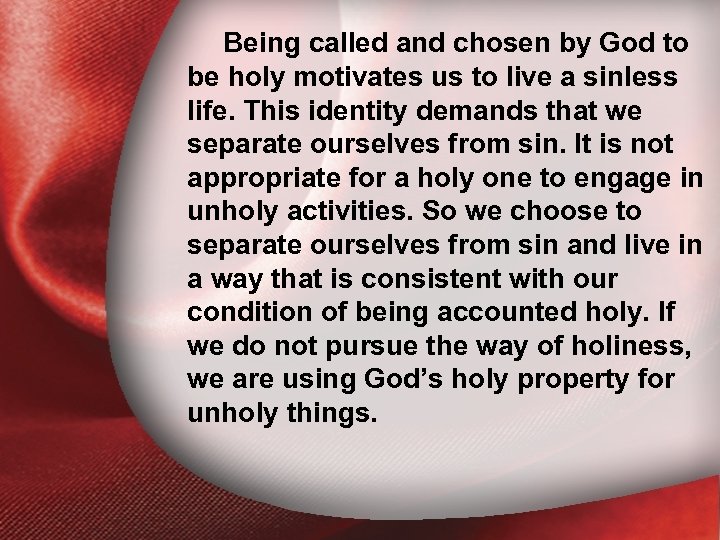 Being called and chosen by God to be holy motivates us to live a sinless life. This identity demands that we separate ourselves from sin. It is not appropriate for a holy one to engage in unholy activities. So we choose to separate ourselves from sin and live in a way that is consistent with our condition of being accounted holy. If we do not pursue the way of holiness, we are using God’s holy property for unholy things.